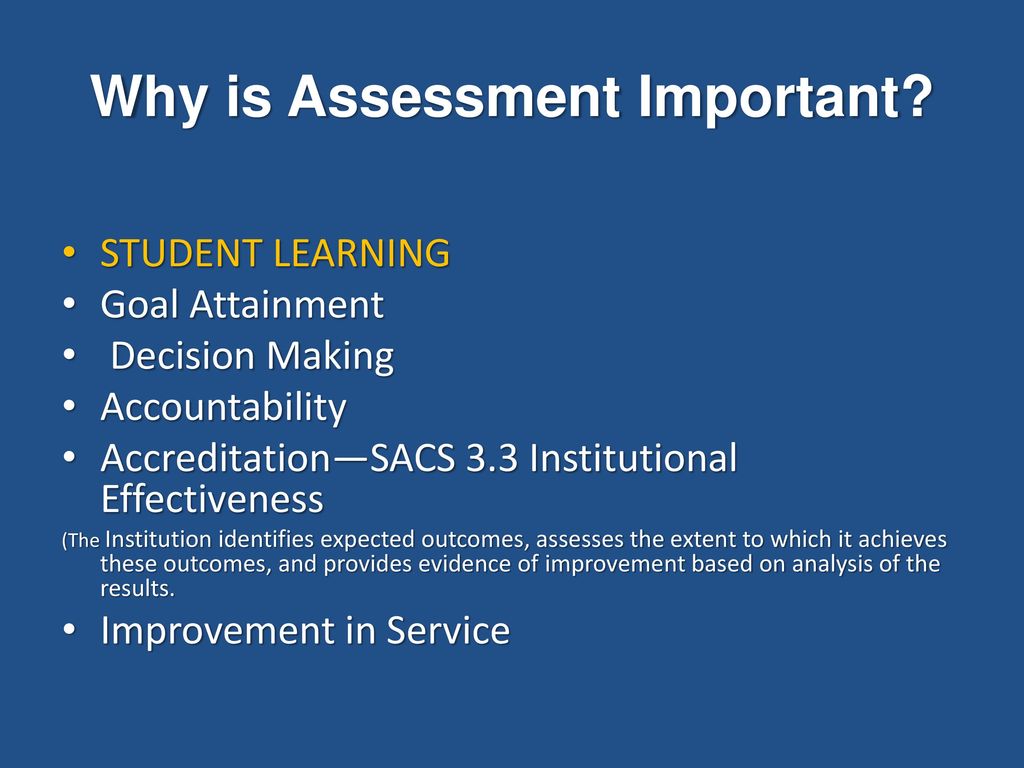 Why is Assessment Important?

• STUDENT LEARNING
• Goal Attainment
• Decision Making
• Accountability
• Accreditation—SACS 3.3 Institutional Effectiveness

(The Institution identifies expected outcomes, assesses the extent to which it achieves these outcomes, and provides evidence of improvement based on analysis of the results.

• Improvement in Service